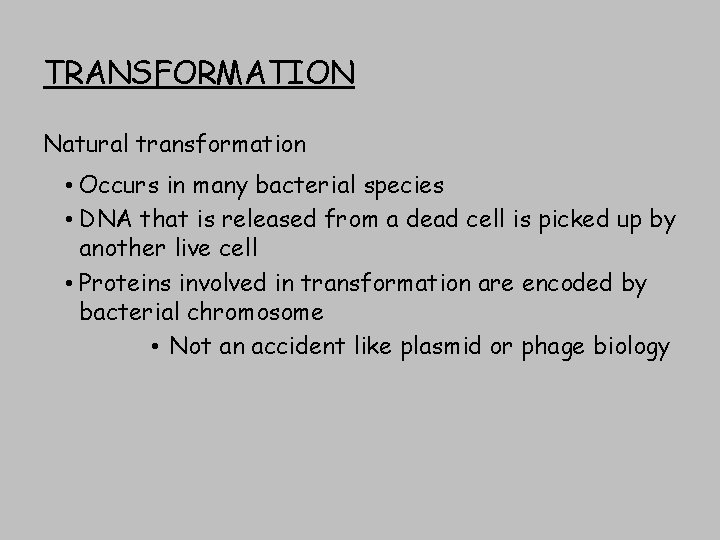 TRANSFORMATION

Natural transformation

• Occurs in many bacterial species
• DNA that is released from a dead cell is picked up by another live cell
• Proteins involved in transformation are encoded by bacterial chromosome
  • Not an accident like plasmid or phage biology